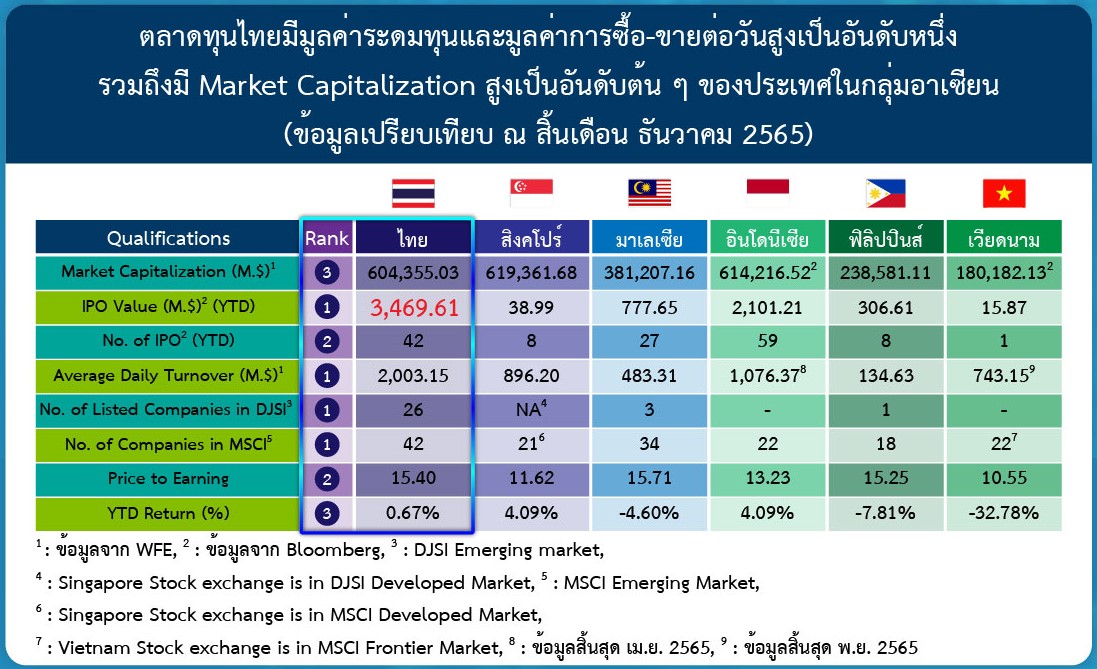 ตลาดทุนไทยมีมูลค่าระดมทุนและมูลค่าการซื้อ-ขายต่อวันสูงเป็นอันดับหนึ่ง รวมถึงมี Market Capitalization สูงเป็นอันดับต้น ๆ ของประเทศในกลุ่มอาเซียน (ข้อมูลเปรียบเทียบ ณ สิ้นเดือน ธันวาคม 2565)

| Qualifications | Rank | ไทย | สิงคโปร์ | มาเลเซีย | อินโดนีเซีย | ฟิลิปปินส์ | เวียดนาม |
|---|---|---|---|---|---|---|---|
| Market Capitalization (M.\$)$^1$ | 3 | 604,355.03 | 619,361.68 | 381,207.16 | 614,216.52$^2$ | 238,581.11 | 180,182.13$^2$ |
| IPO Value (M.\$)$^2$ (YTD) | 1 | 3,469.61 | 38.99 | 777.65 | 2,101.21 | 306.61 | 15.87 |
| No. of IPO$^2$ (YTD) | 2 | 42 | 8 | 27 | 59 | 8 | 1 |
| Average Daily Turnover (M.\$)$^1$ | 1 | 2,003.15 | 896.20 | 483.31 | 1,076.37$^8$ | 134.63 | 743.15$^9$ |
| No. of Listed Companies in DJSI$^3$ | 1 | 26 | NA$^4$ | 3 | - | 1 | - |
| No. of Companies in MSCI$^5$ | 1 | 42 | 21$^6$ | 34 | 22 | 18 | 22$^7$ |
| Price to Earning | 2 | 15.40 | 11.62 | 15.71 | 13.23 | 15.25 | 10.55 |
| YTD Return (%) | 3 | 0.67% | 4.09% | -4.60% | 4.09% | -7.81% | -32.78% |

$^1$ : ข้อมูลจาก WFE, $^2$ : ข้อมูลจาก Bloomberg, $^3$ : DJSI Emerging market,

$^4$ : Singapore Stock exchange is in DJSI Developed Market, $^5$ : MSCI Emerging Market,

$^6$ : Singapore Stock exchange is in MSCI Developed Market,

$^7$ : Vietnam Stock exchange is in MSCI Frontier Market, $^8$ : ข้อมูลสิ้นสุด เม.ย. 2565, $^9$ : ข้อมูลสิ้นสุด พ.ย. 2565